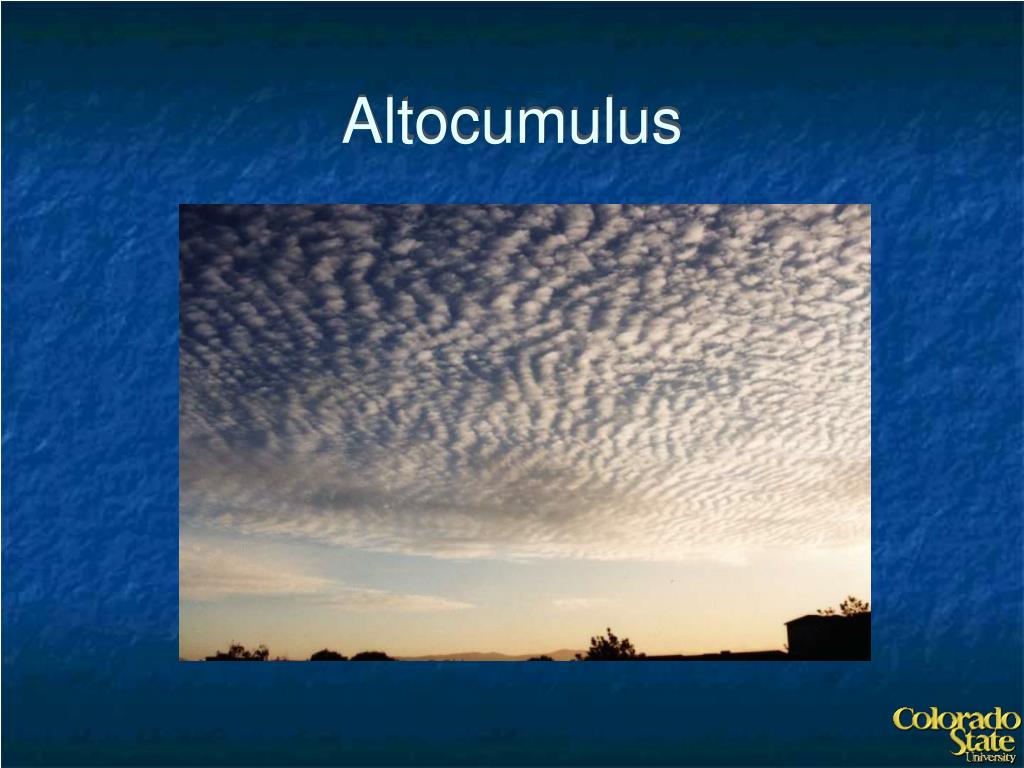 Altocumulus

Colorado State University